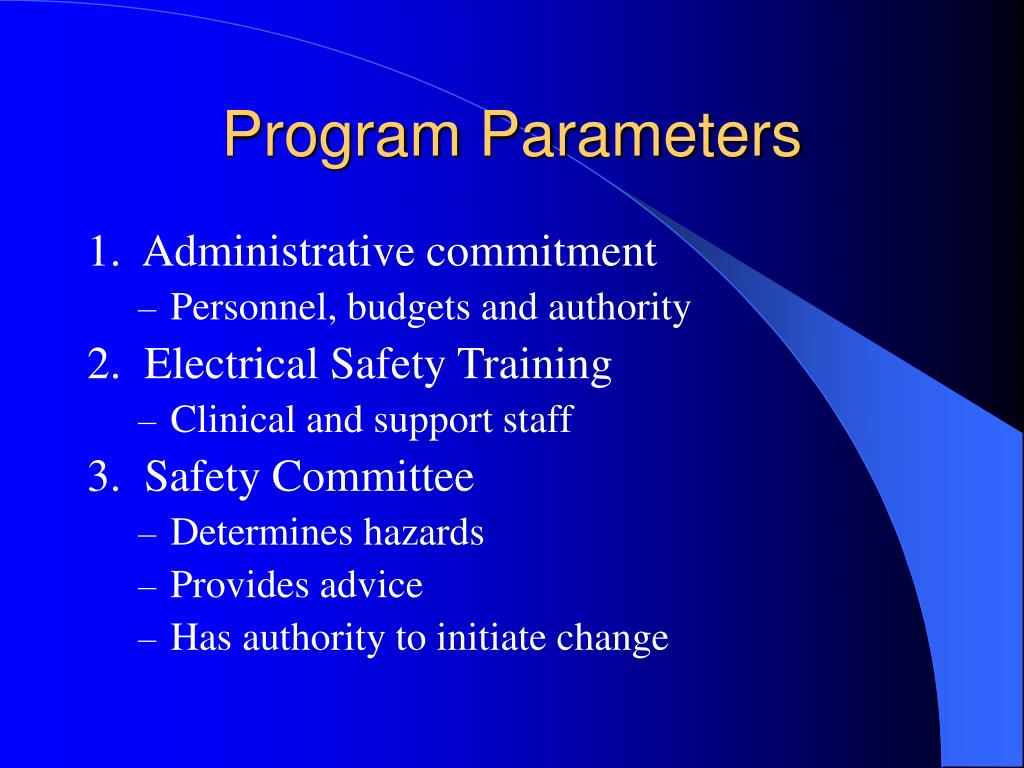 Program Parameters

1. Administrative commitment
– Personnel, budgets and authority
2. Electrical Safety Training
– Clinical and support staff
3. Safety Committee
– Determines hazards
– Provides advice
– Has authority to initiate change